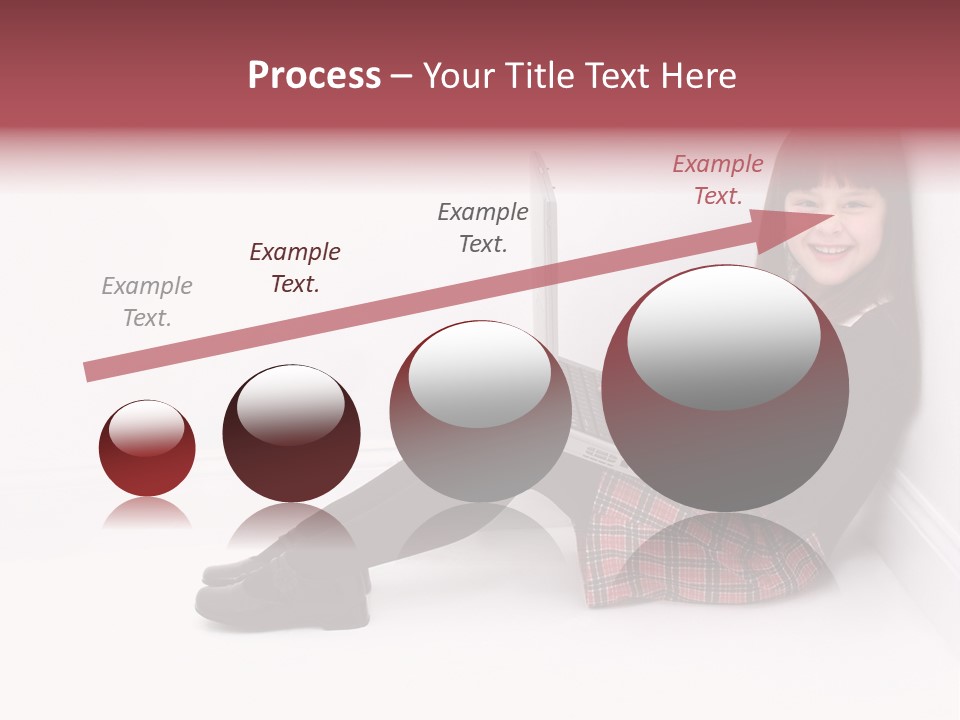 Process – Your Title Text Here

Example Text.

Example Text.

Example Text.

Example Text.